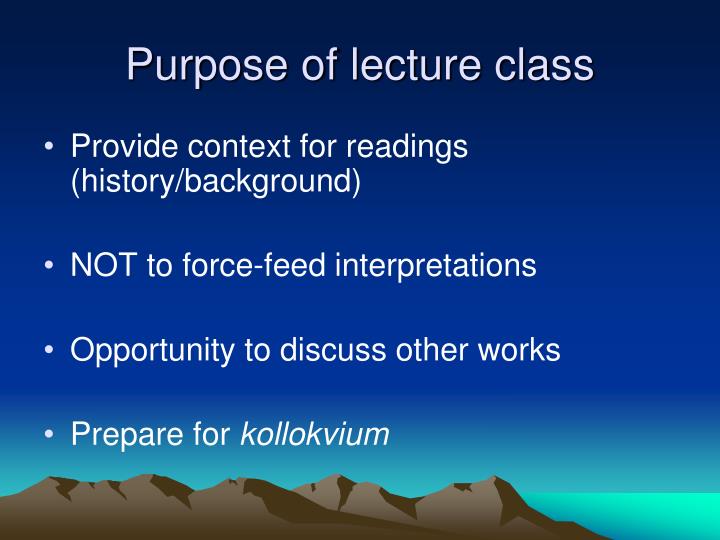 Purpose of lecture class

• Provide context for readings (history/background)

• NOT to force-feed interpretations

• Opportunity to discuss other works

• Prepare for kollokvium